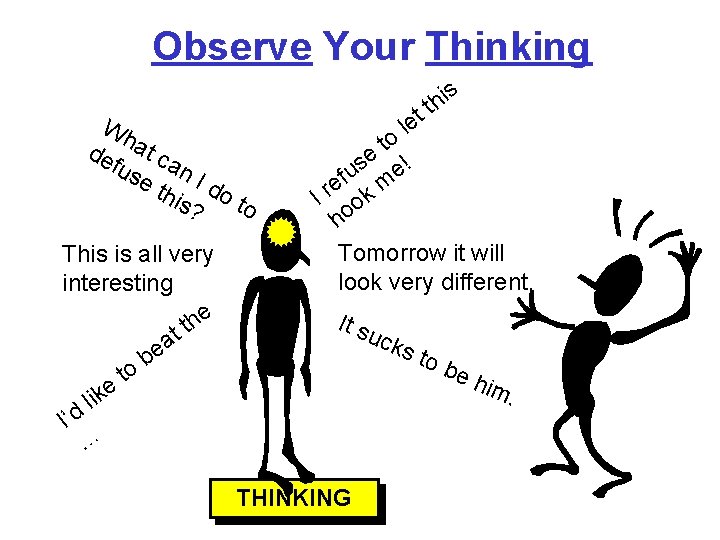 Observe Your Thinking

What can I do to defuse this?

I refuse to let this hook me!

This is all very interesting

Tomorrow it will look very different.

I'd like to beat the ...

It sucks to be him.

THINKING